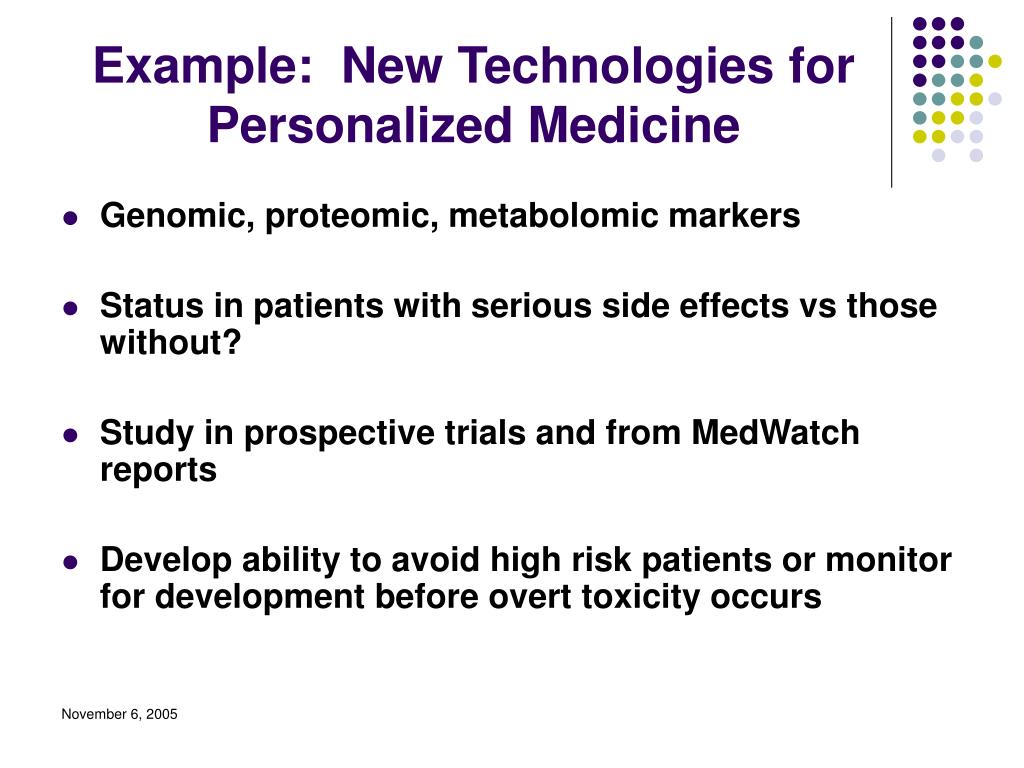 Example:  New Technologies for Personalized Medicine

- Genomic, proteomic, metabolomic markers

- Status in patients with serious side effects vs those without?

- Study in prospective trials and from MedWatch reports

- Develop ability to avoid high risk patients or monitor for development before overt toxicity occurs

November 6, 2005